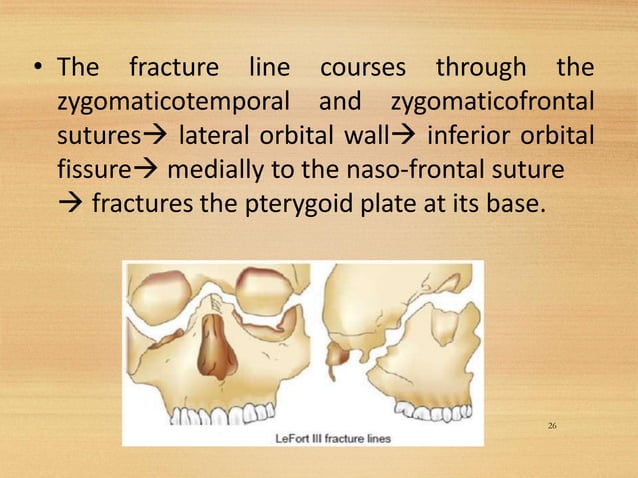 • The fracture line courses through the zygomaticotemporal and zygomaticofrontal sutures→ lateral orbital wall→ inferior orbital fissure→ medially to the naso-frontal suture → fractures the pterygoid plate at its base.

LeFort III fracture lines

26